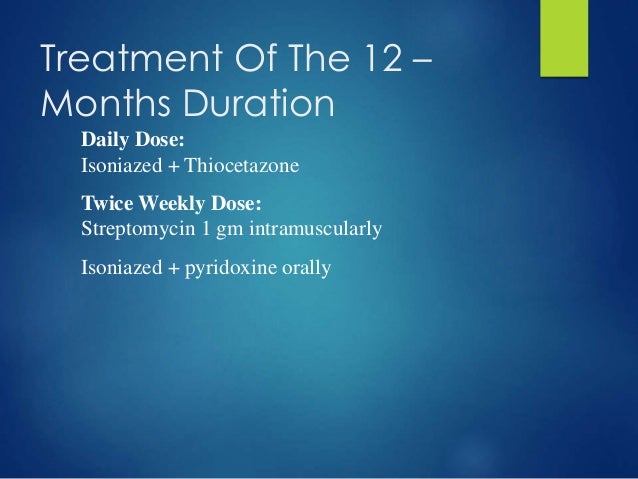 Treatment Of The 12 – Months Duration

Daily Dose:
Isoniazed + Thiocetazone

Twice Weekly Dose:
Streptomycin 1 gm intramuscularly

Isoniazed + pyridoxine orally